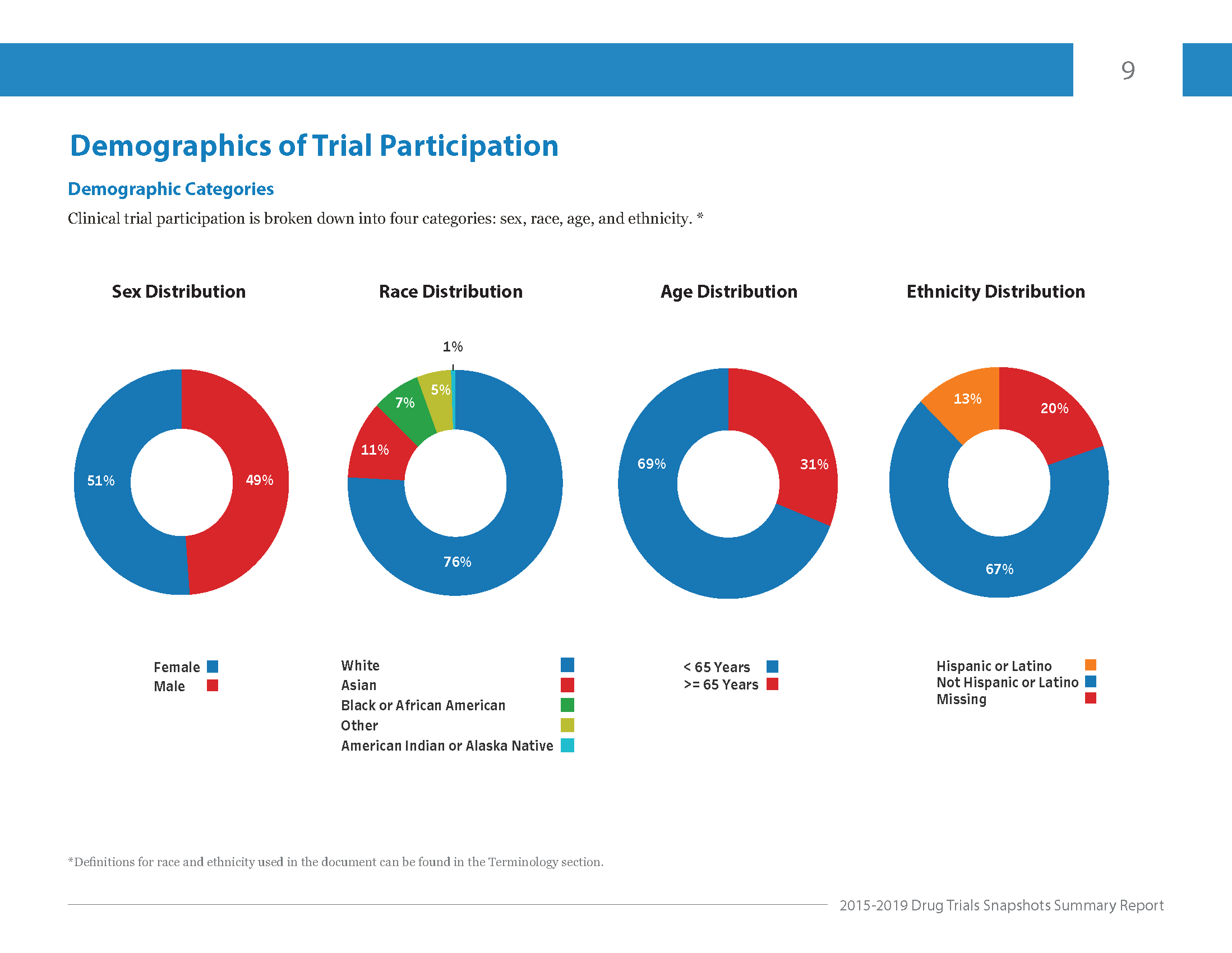 9

Demographics of Trial Participation

Demographic Categories

Clinical trial participation is broken down into four categories: sex, race, age, and ethnicity. *

Sex Distribution

51%
49%

Female
Male

Race Distribution

1%
5%
7%
11%
76%

White
Asian
Black or African American
Other
American Indian or Alaska Native

Age Distribution

69%
31%

< 65 Years
>= 65 Years

Ethnicity Distribution

13%
20%
67%

Hispanic or Latino
Not Hispanic or Latino
Missing

*Definitions for race and ethnicity used in the document can be found in the Terminology section.

2015-2019 Drug Trials Snapshots Summary Report